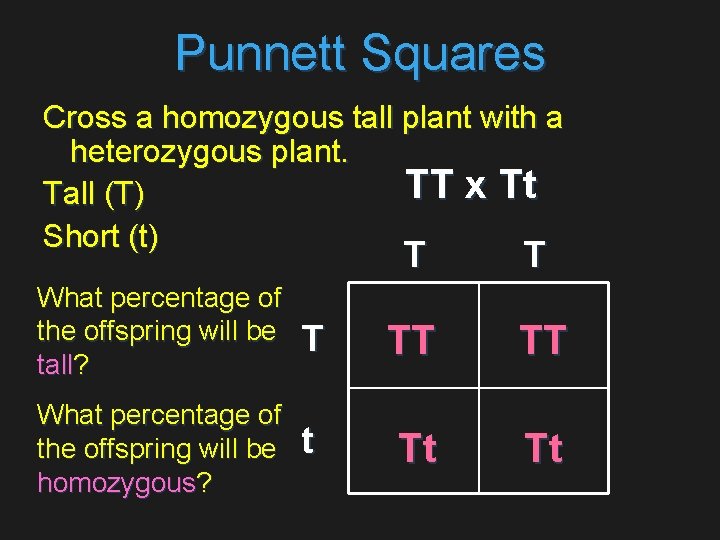 Punnett Squares

Cross a homozygous tall plant with a heterozygous plant.

Tall (T)

Short (t)

TT x Tt

What percentage of the offspring will be tall?

What percentage of the offspring will be homozygous?

| | T | T |
|---|---|---|
| T | TT | TT |
| t | Tt | Tt |